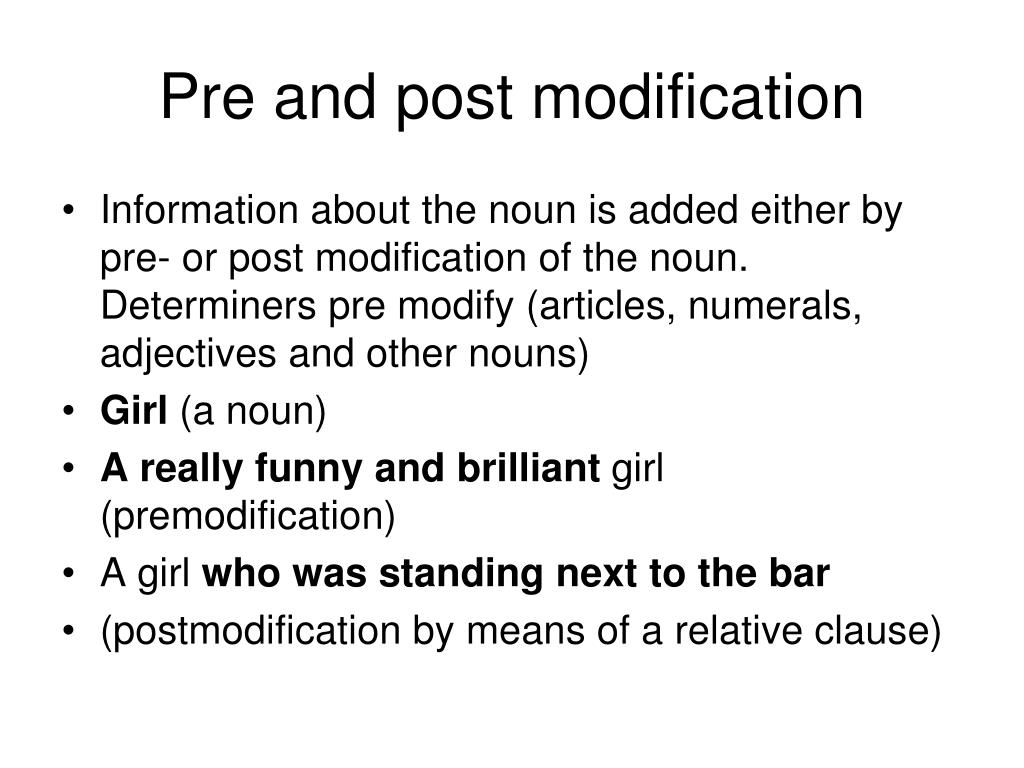 Pre and post modification

• Information about the noun is added either by pre- or post modification of the noun. Determiners pre modify (articles, numerals, adjectives and other nouns)
• Girl (a noun)
• A really funny and brilliant girl (premodification)
• A girl who was standing next to the bar
• (postmodification by means of a relative clause)